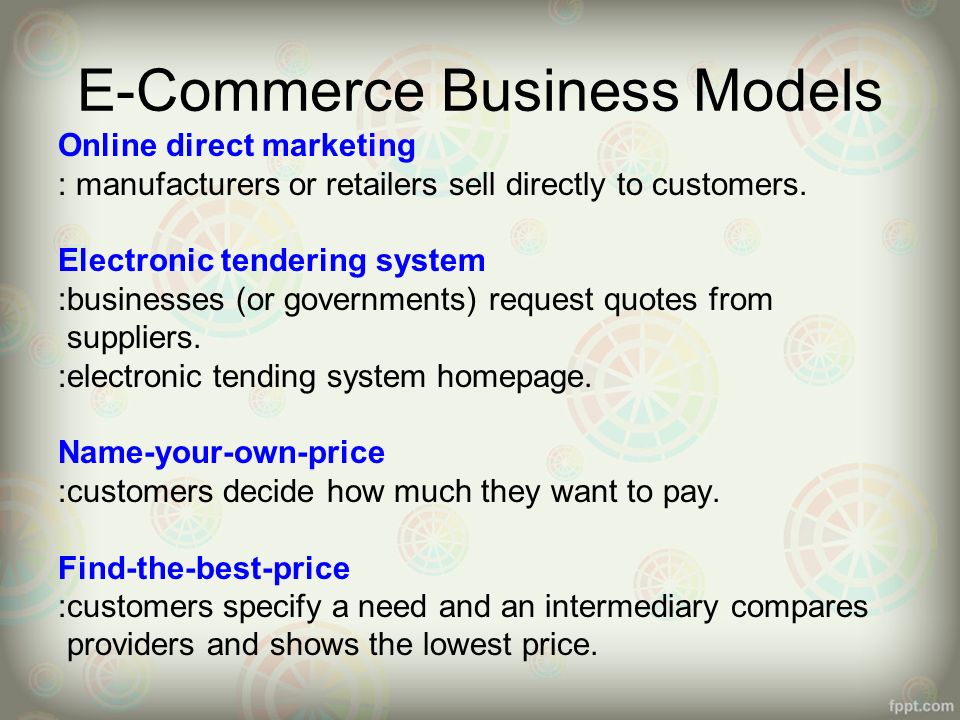 E-Commerce Business Models

Online direct marketing
: manufacturers or retailers sell directly to customers.

Electronic tendering system
:businesses (or governments) request quotes from suppliers.
:electronic tending system homepage.

Name-your-own-price
:customers decide how much they want to pay.

Find-the-best-price
:customers specify a need and an intermediary compares providers and shows the lowest price.

fppt.com